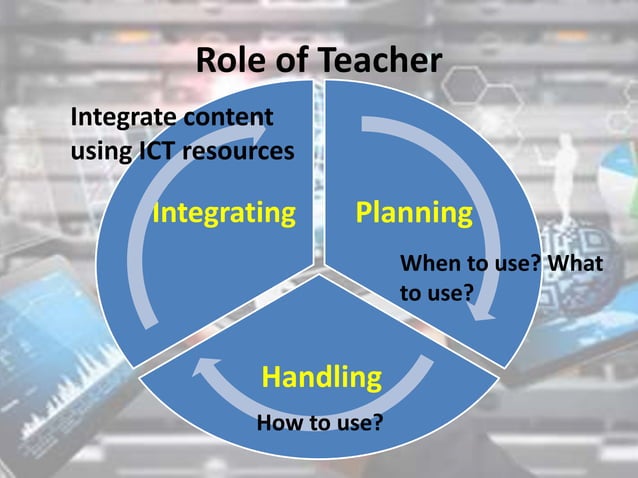 Role of Teacher

Integrate content using ICT resources

Integrating

Planning

When to use? What to use?

Handling

How to use?